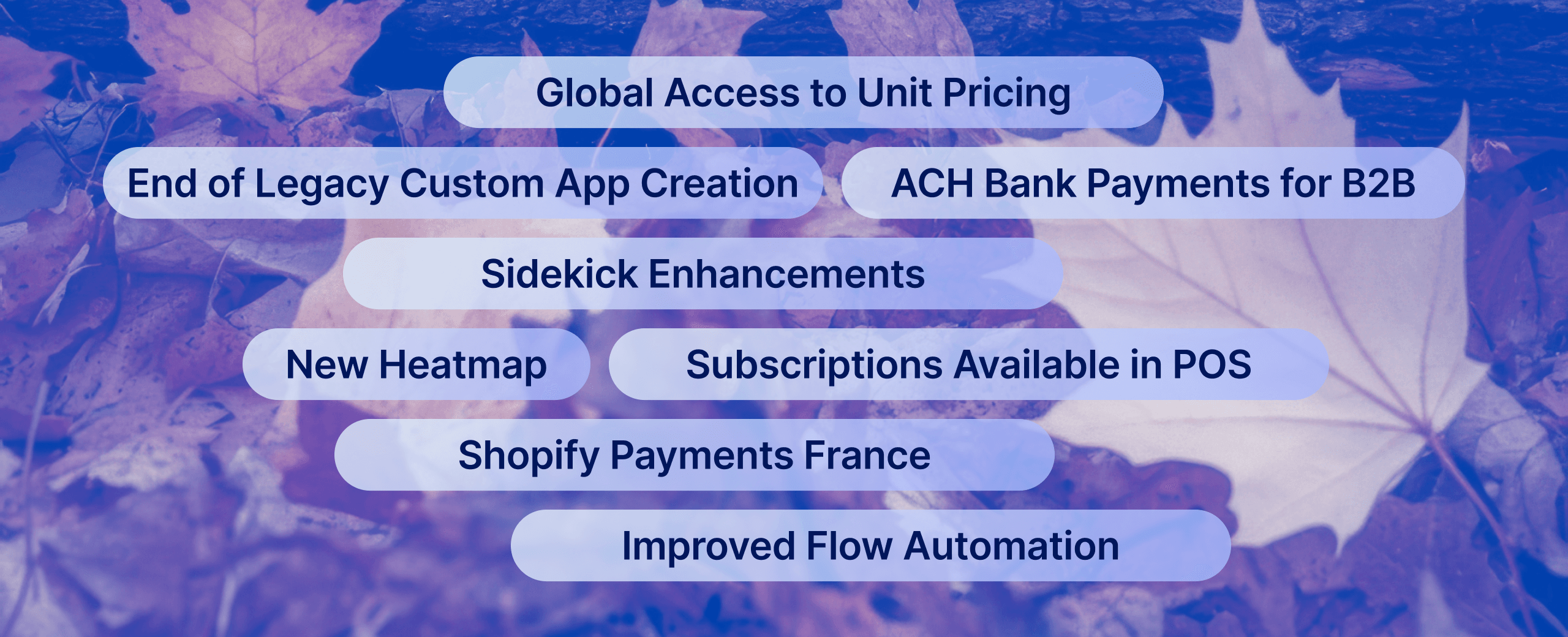 Global Access to Unit Pricing

End of Legacy Custom App Creation

ACH Bank Payments for B2B

Sidekick Enhancements

New Heatmap

Subscriptions Available in POS

Shopify Payments France

Improved Flow Automation